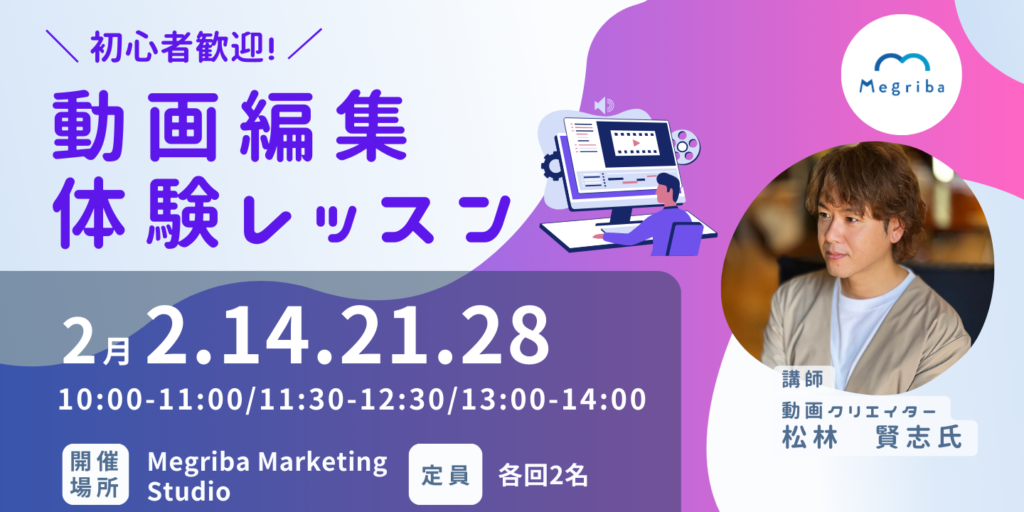 ＼ 初心者歓迎! ／

動画編集
体験レッスン

Megriba

2月 2.14.21.28
10:00-11:00/11:30-12:30/13:00-14:00

開催場所 Megriba Marketing Studio

定員 各回2名

講師
動画クリエイター
松林　賢志氏